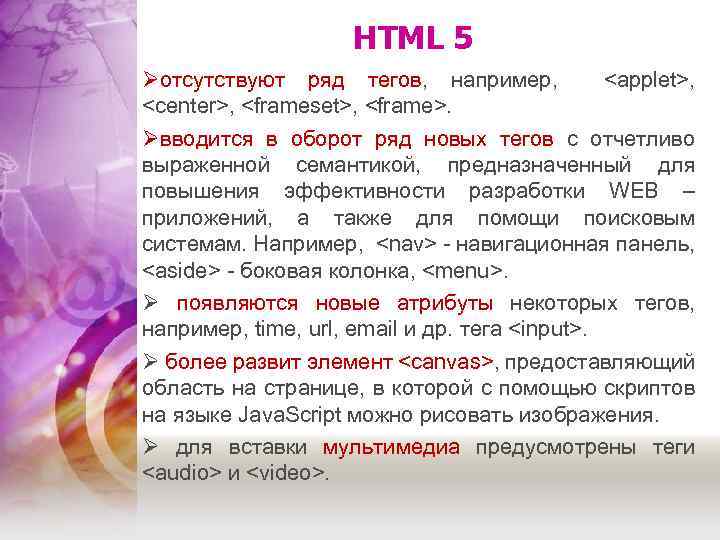 HTML 5

➢отсутствуют ряд тегов, например, <applet>, <center>, <frameset>, <frame>.

➢вводится в оборот ряд новых тегов с отчетливо выраженной семантикой, предназначенный для повышения эффективности разработки WEB – приложений, а также для помощи поисковым системам. Например, <nav> - навигационная панель, <aside> - боковая колонка, <menu>.

➢ появляются новые атрибуты некоторых тегов, например, time, url, email и др. тега <input>.

➢ более развит элемент <canvas>, предоставляющий область на странице, в которой с помощью скриптов на языке JavaScript можно рисовать изображения.

➢ для вставки мультимедиа предусмотрены теги <audio> и <video>.